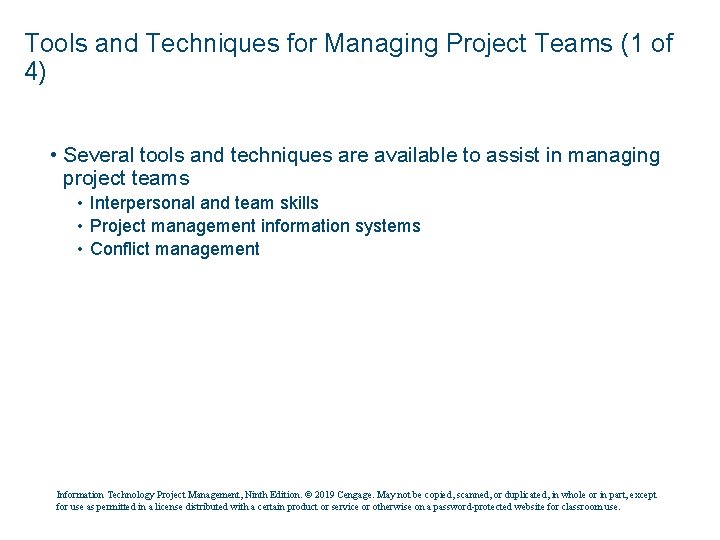 Tools and Techniques for Managing Project Teams (1 of 4)

• Several tools and techniques are available to assist in managing project teams
  • Interpersonal and team skills
  • Project management information systems
  • Conflict management

Information Technology Project Management, Ninth Edition. © 2019 Cengage. May not be copied, scanned, or duplicated, in whole or in part, except for use as permitted in a license distributed with a certain product or service or otherwise on a password-protected website for classroom use.